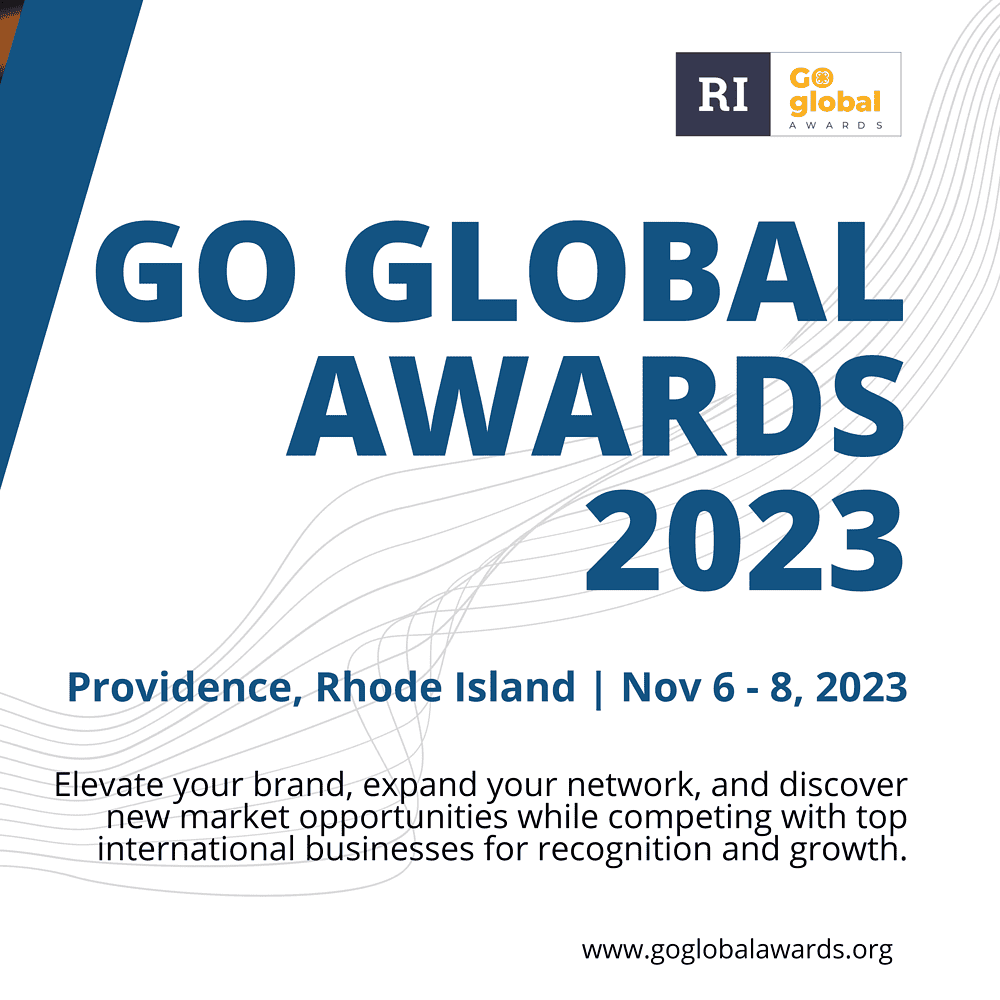 RI GO global AWARDS

GO GLOBAL AWARDS 2023

Providence, Rhode Island | Nov 6 - 8, 2023

Elevate your brand, expand your network, and discover new market opportunities while competing with top international businesses for recognition and growth.

www.goglobalawards.org